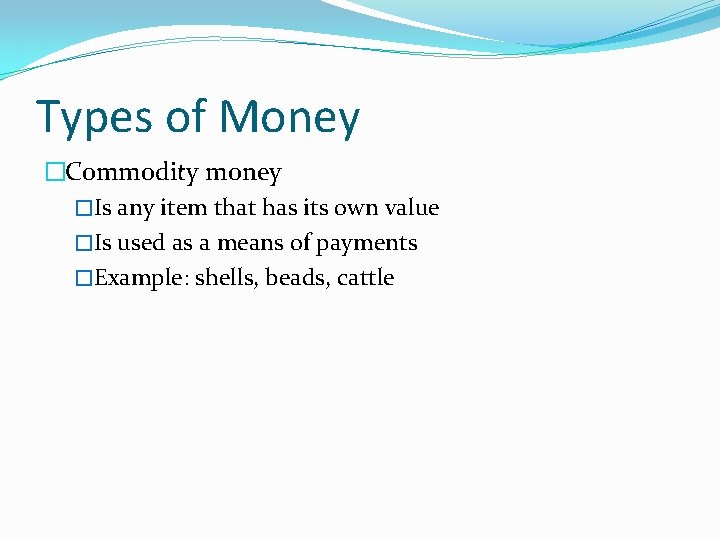 Types of Money

□Commodity money

□Is any item that has its own value

□Is used as a means of payments

□Example: shells, beads, cattle